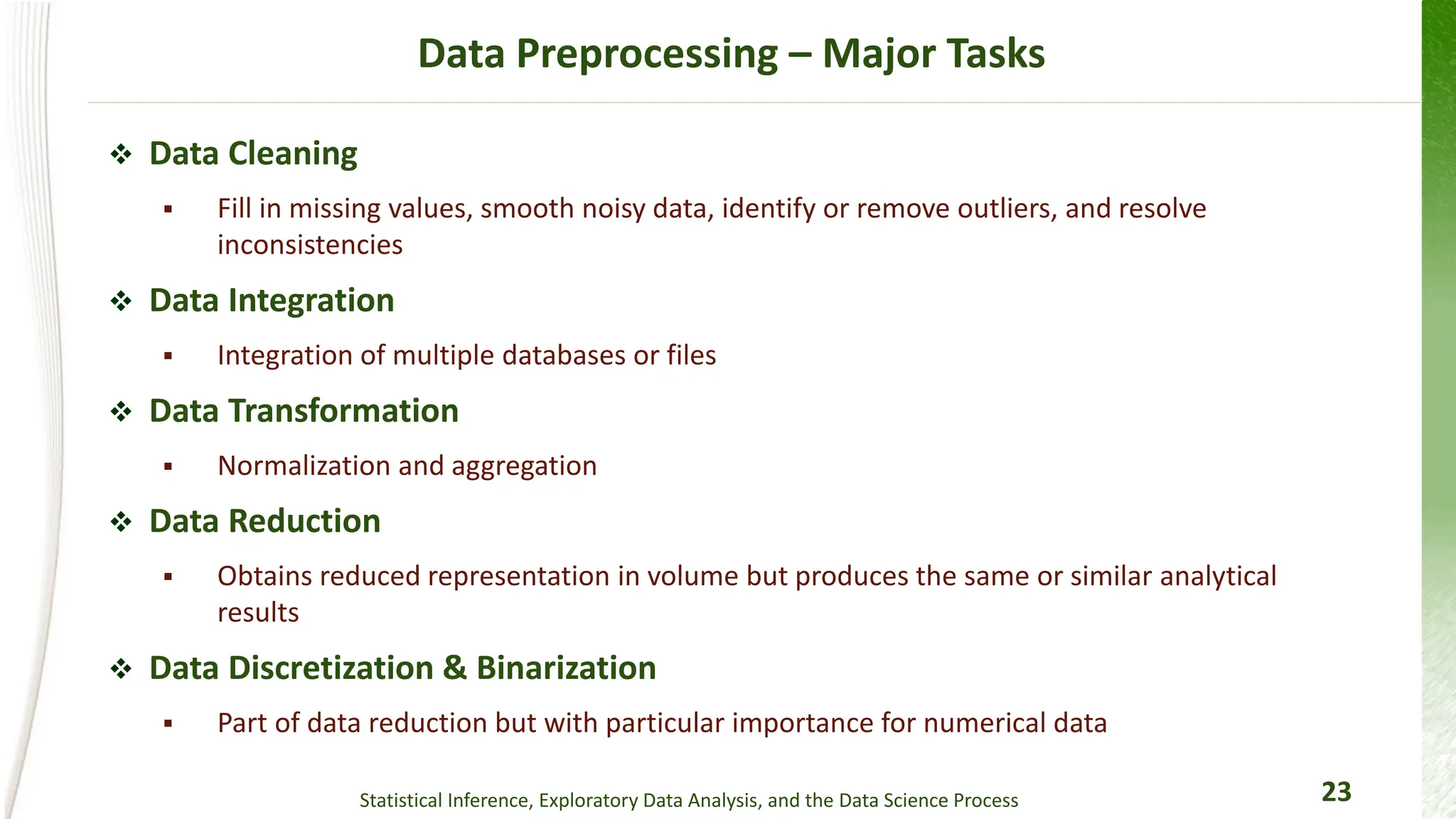 Data Preprocessing – Major Tasks

❖ Data Cleaning

▪ Fill in missing values, smooth noisy data, identify or remove outliers, and resolve inconsistencies

❖ Data Integration

▪ Integration of multiple databases or files

❖ Data Transformation

▪ Normalization and aggregation

❖ Data Reduction

▪ Obtains reduced representation in volume but produces the same or similar analytical results

❖ Data Discretization & Binarization

▪ Part of data reduction but with particular importance for numerical data

Statistical Inference, Exploratory Data Analysis, and the Data Science Process

23